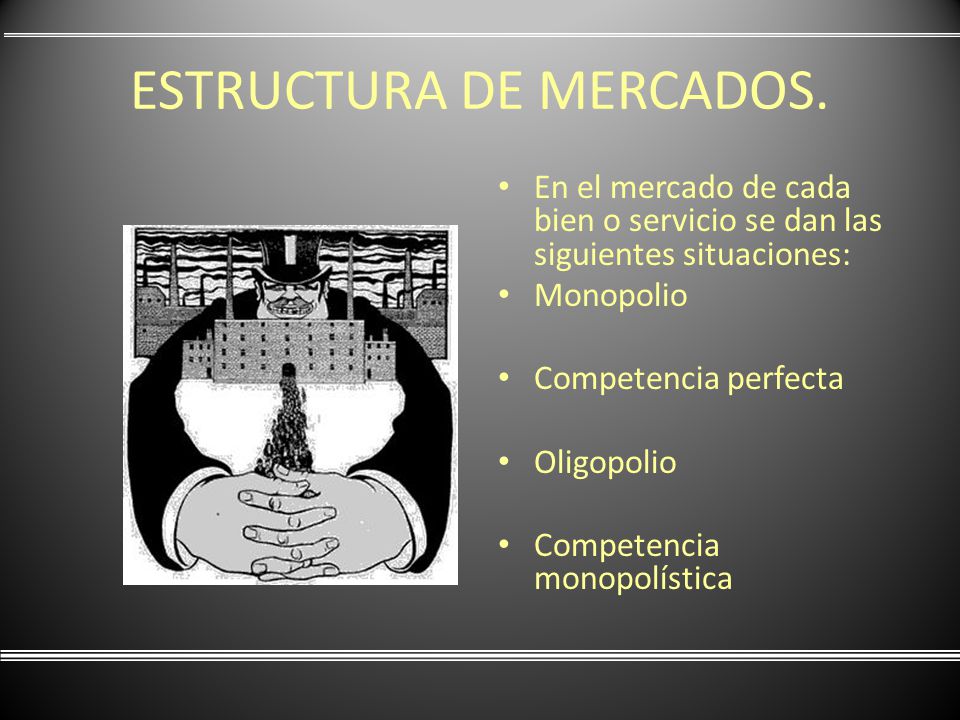 ESTRUCTURA DE MERCADOS.

• En el mercado de cada bien o servicio se dan las siguientes situaciones:
• Monopolio
• Competencia perfecta
• Oligopolio
• Competencia monopolística